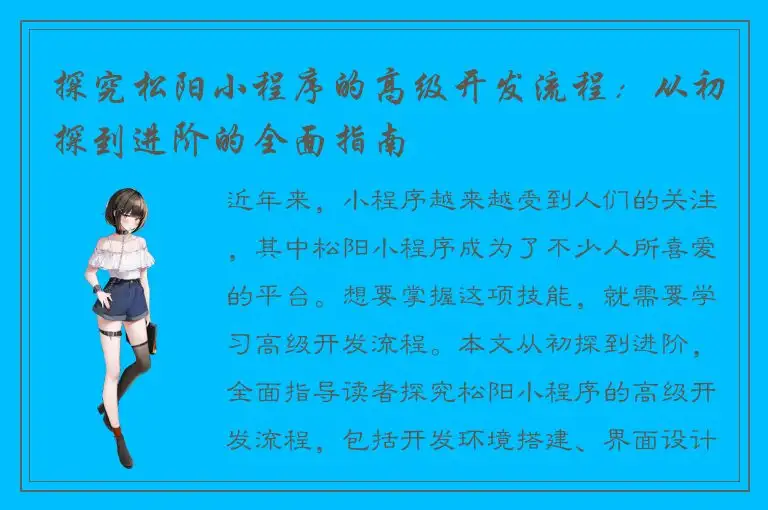 探究松阳小程序的高级开发流程：从初探到进阶的全面指南

近年来，小程序越来越受到人们的关注，其中松阳小程序成为了不少人所喜爱的平台。想要掌握这项技能，就需要学习高级开发流程。本文从初探到进阶，全面指导读者探究松阳小程序的高级开发流程，包括开发环境搭建、界面设计